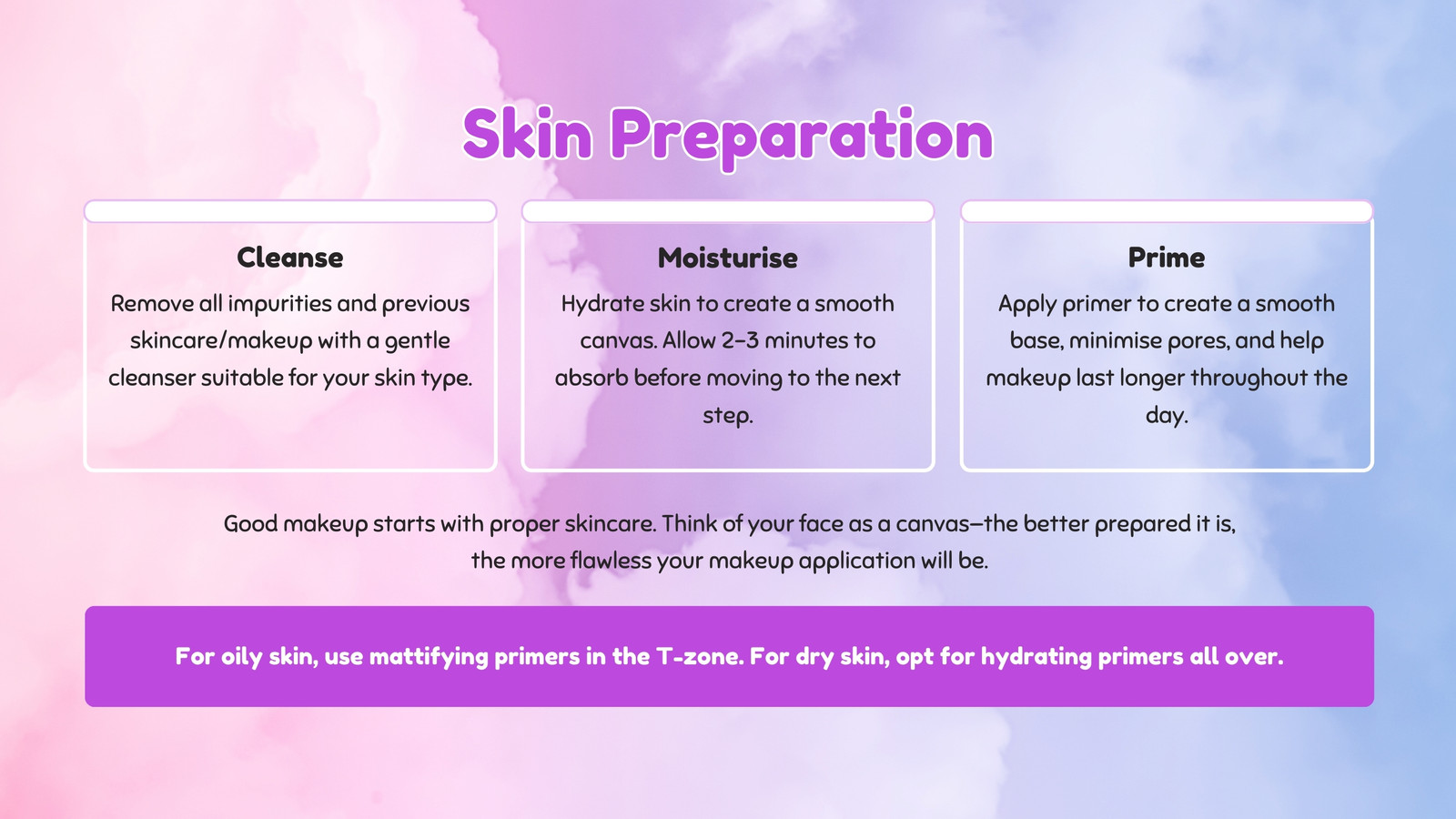 Skin Preparation

Cleanse

Remove all impurities and previous skincare/makeup with a gentle cleanser suitable for your skin type.

Moisturise

Hydrate skin to create a smooth canvas. Allow 2-3 minutes to absorb before moving to the next step.

Prime

Apply primer to create a smooth base, minimise pores, and help makeup last longer throughout the day.

Good makeup starts with proper skincare. Think of your face as a canvas—the better prepared it is, the more flawless your makeup application will be.

For oily skin, use mattifying primers in the T-zone. For dry skin, opt for hydrating primers all over.